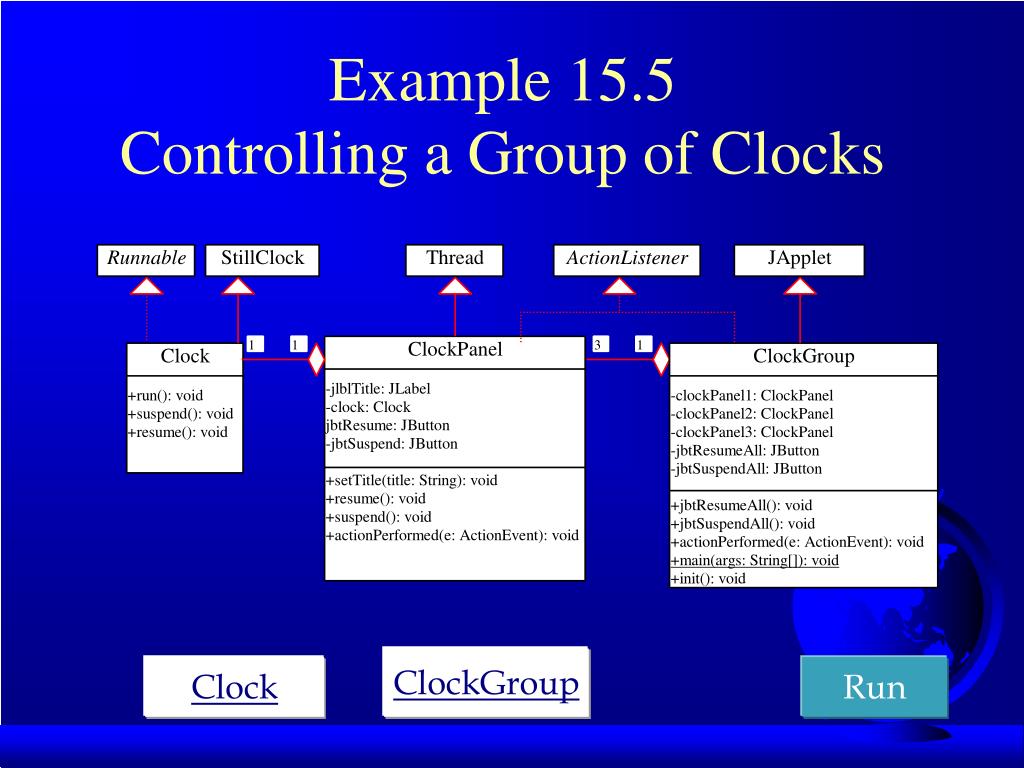 Example 15.5
Controlling a Group of Clocks

Runnable

StillClock

Thread

ActionListener

JApplet

Clock

+run(): void
+suspend(): void
+resume(): void

1

1

ClockPanel

-jlblTitle: JLabel
-clock: Clock
jbtResume: JButton
-jbtSuspend: JButton

+setTitle(title: String): void
+resume(): void
+suspend(): void
+actionPerformed(e: ActionEvent): void

3

1

ClockGroup

-clockPanel1: ClockPanel
-clockPanel2: ClockPanel
-clockPanel3: ClockPanel
-jbtResumeAll: JButton
-jbtSuspendAll: JButton

+jbtResumeAll(): void
+jbtSuspendAll(): void
+actionPerformed(e: ActionEvent): void
+main(args: String[]): void
+init(): void

Clock

ClockGroup

Run